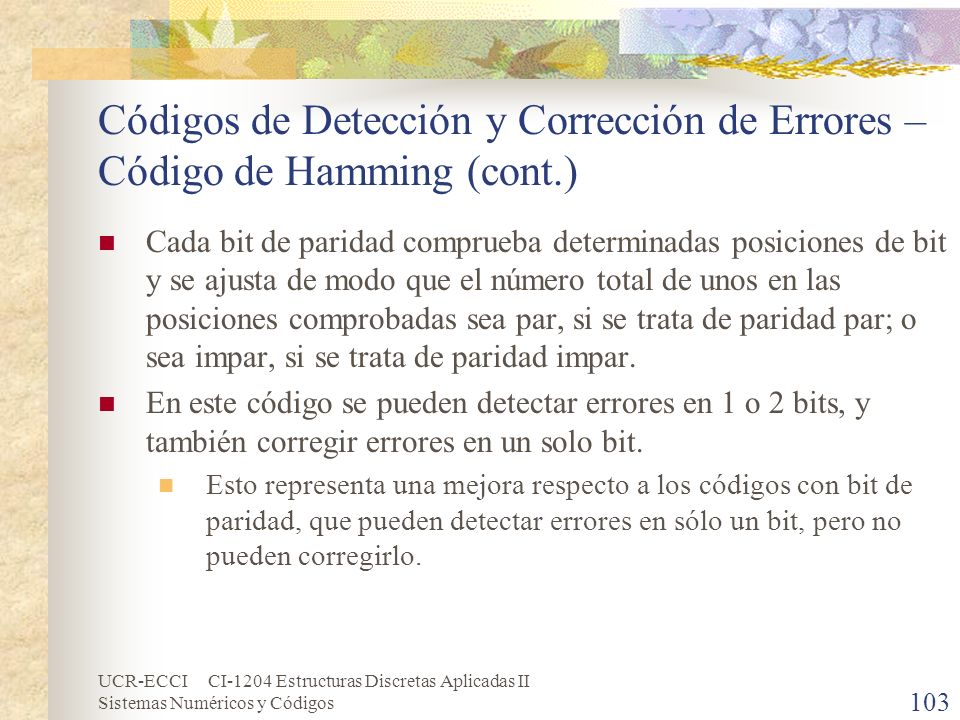 Códigos de Detección y Corrección de Errores – Código de Hamming (cont.)

Cada bit de paridad comprueba determinadas posiciones de bit y se ajusta de modo que el número total de unos en las posiciones comprobadas sea par, si se trata de paridad par; o sea impar, si se trata de paridad impar.

En este código se pueden detectar errores en 1 o 2 bits, y también corregir errores en un solo bit.

Esto representa una mejora respecto a los códigos con bit de paridad, que pueden detectar errores en sólo un bit, pero no pueden corregirlo.

UCR-ECCI CI-1204 Estructuras Discretas Aplicadas II
Sistemas Numéricos y Códigos

103